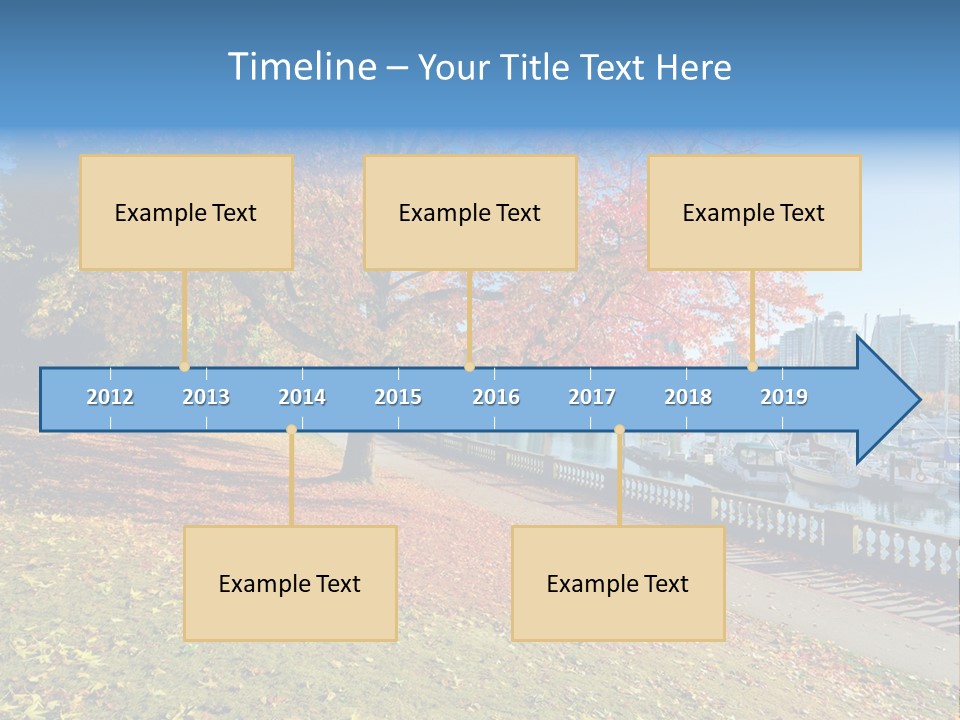 Timeline – Your Title Text Here

Example Text

Example Text

Example Text

2012 2013 2014 2015 2016 2017 2018 2019

Example Text

Example Text